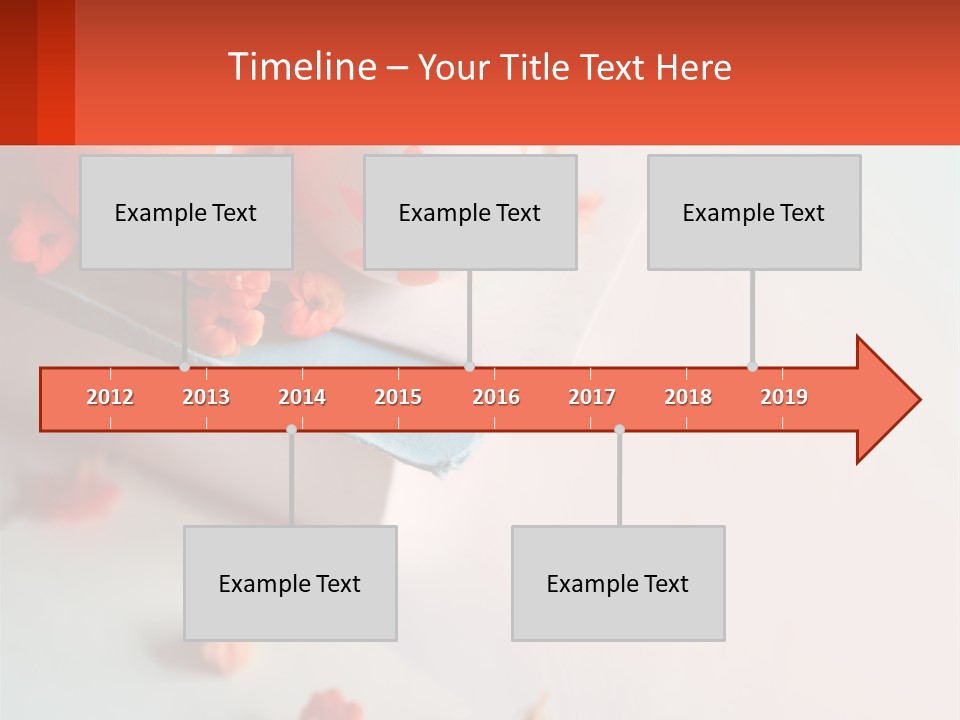 Timeline – Your Title Text Here

Example Text

Example Text

Example Text

2012 2013 2014 2015 2016 2017 2018 2019

Example Text

Example Text